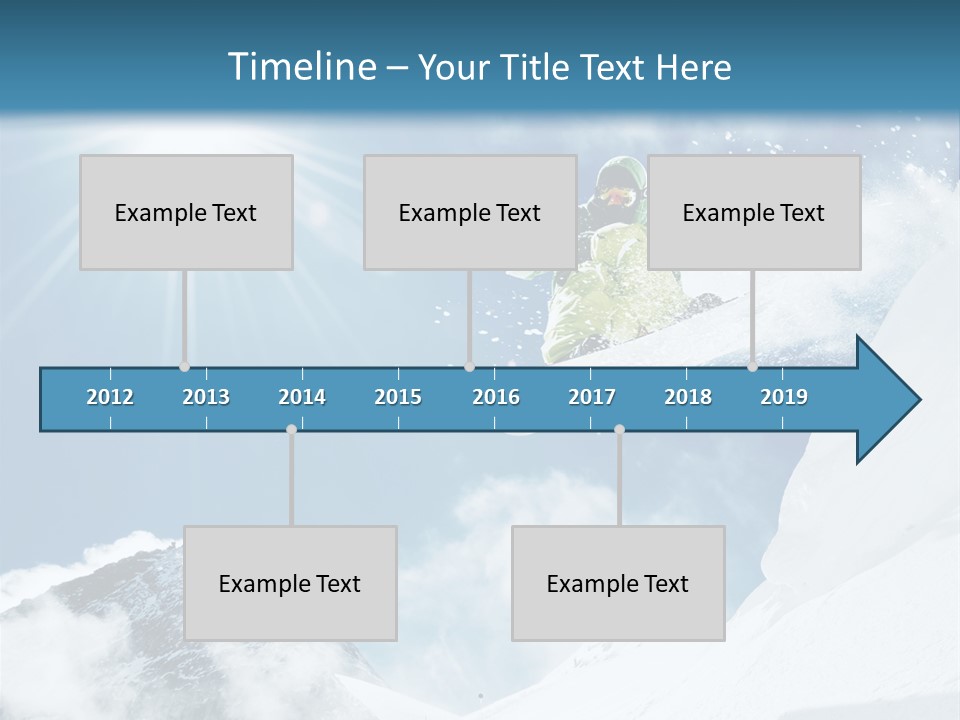 Timeline – Your Title Text Here

Example Text

Example Text

Example Text

2012 2013 2014 2015 2016 2017 2018 2019

Example Text

Example Text